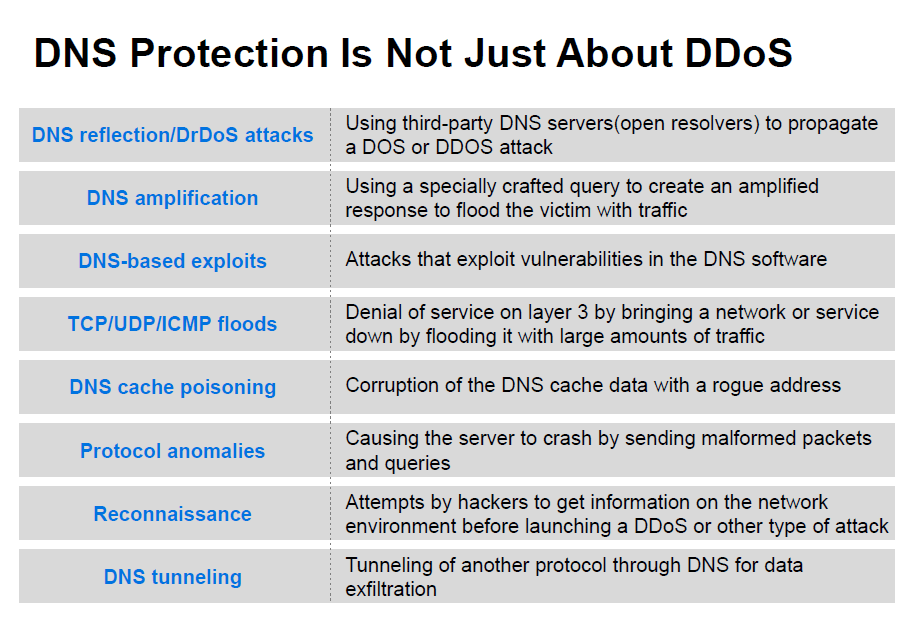 DNS Protection Is Not Just About DDoS

| | |
|---|---|
| DNS reflection/DrDoS attacks | Using third-party DNS servers(open resolvers) to propagate a DOS or DDOS attack |
| DNS amplification | Using a specially crafted query to create an amplified response to flood the victim with traffic |
| DNS-based exploits | Attacks that exploit vulnerabilities in the DNS software |
| TCP/UDP/ICMP floods | Denial of service on layer 3 by bringing a network or service down by flooding it with large amounts of traffic |
| DNS cache poisoning | Corruption of the DNS cache data with a rogue address |
| Protocol anomalies | Causing the server to crash by sending malformed packets and queries |
| Reconnaissance | Attempts by hackers to get information on the network environment before launching a DDoS or other type of attack |
| DNS tunneling | Tunneling of another protocol through DNS for data exfiltration |